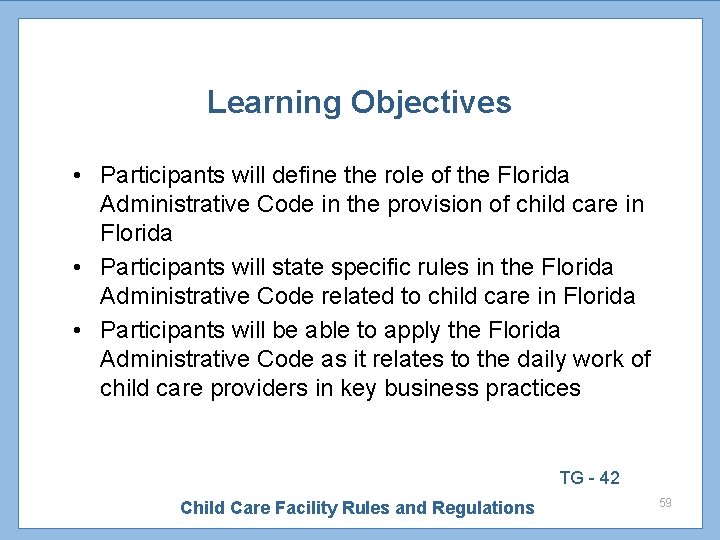 Learning Objectives

• Participants will define the role of the Florida Administrative Code in the provision of child care in Florida

• Participants will state specific rules in the Florida Administrative Code related to child care in Florida

• Participants will be able to apply the Florida Administrative Code as it relates to the daily work of child care providers in key business practices

TG - 42

Child Care Facility Rules and Regulations

59